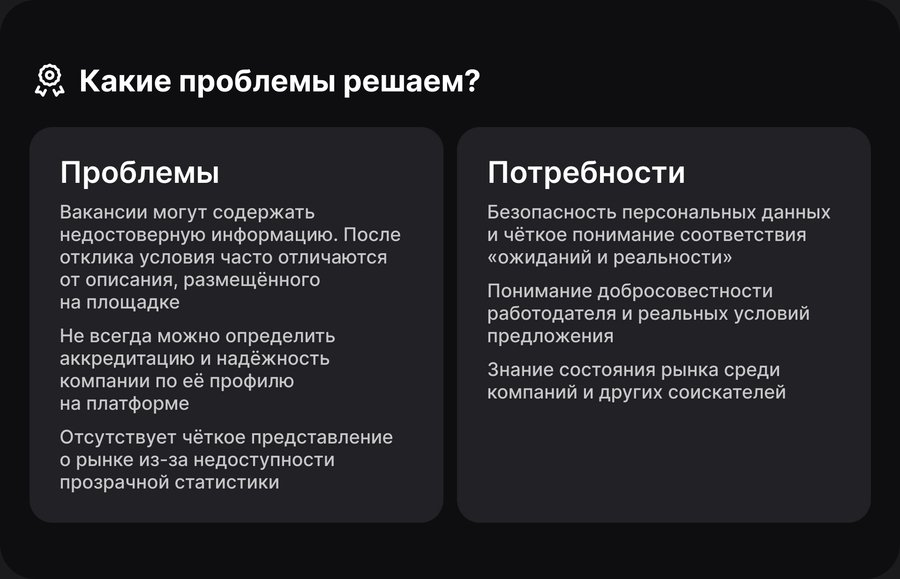 Какие проблемы решаем?

Проблемы

Вакансии могут содержать недостоверную информацию. После отклика условия часто отличаются от описания, размещённого на площадке

Не всегда можно определить аккредитацию и надёжность компании по её профилю на платформе

Отсутствует чёткое представление о рынке из-за недоступности прозрачной статистики

Потребности

Безопасность персональных данных и чёткое понимание соответствия «ожиданий и реальности»

Понимание добросовестности работодателя и реальных условий предложения

Знание состояния рынка среди компаний и других соискателей